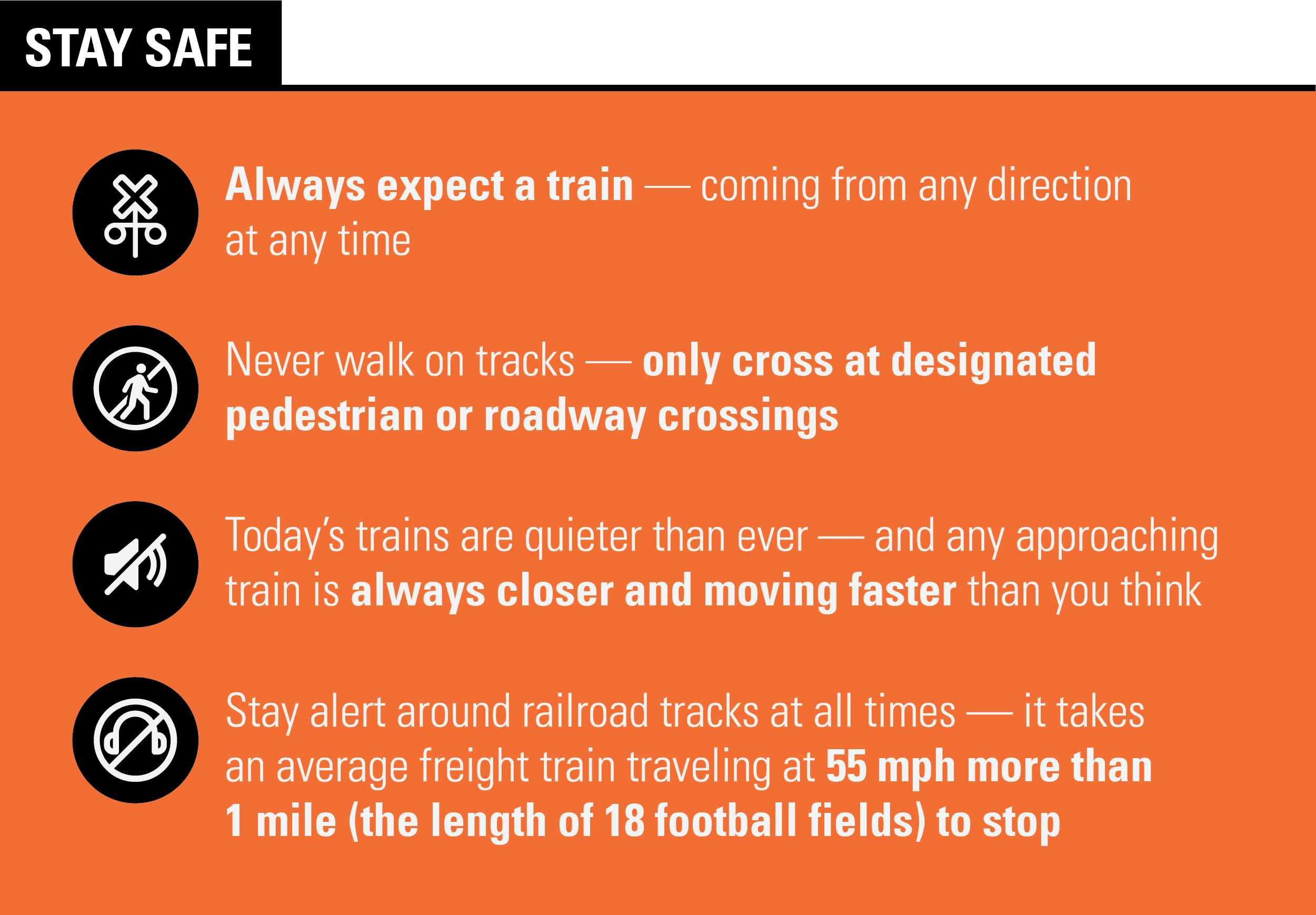 STAY SAFE

Always expect a train — coming from any direction at any time

Never walk on tracks — only cross at designated pedestrian or roadway crossings

Today's trains are quieter than ever — and any approaching train is always closer and moving faster than you think

Stay alert around railroad tracks at all times — it takes an average freight train traveling at 55 mph more than 1 mile (the length of 18 football fields) to stop